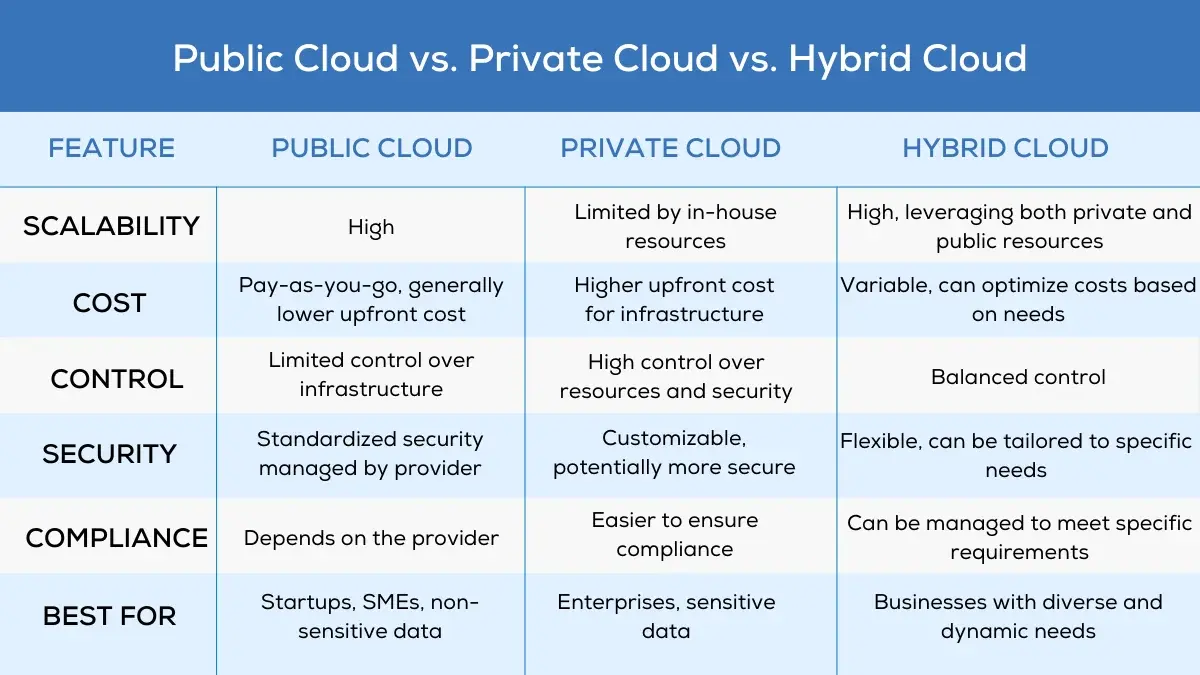 Public Cloud vs. Private Cloud vs. Hybrid Cloud

| FEATURE | PUBLIC CLOUD | PRIVATE CLOUD | HYBRID CLOUD |
|---|---|---|---|
| SCALABILITY | High | Limited by in-house resources | High, leveraging both private and public resources |
| COST | Pay-as-you-go, generally lower upfront cost | Higher upfront cost for infrastructure | Variable, can optimize costs based on needs |
| CONTROL | Limited control over infrastructure | High control over resources and security | Balanced control |
| SECURITY | Standardized security managed by provider | Customizable, potentially more secure | Flexible, can be tailored to specific needs |
| COMPLIANCE | Depends on the provider | Easier to ensure compliance | Can be managed to meet specific requirements |
| BEST FOR | Startups, SMEs, non-sensitive data | Enterprises, sensitive data | Businesses with diverse and dynamic needs |